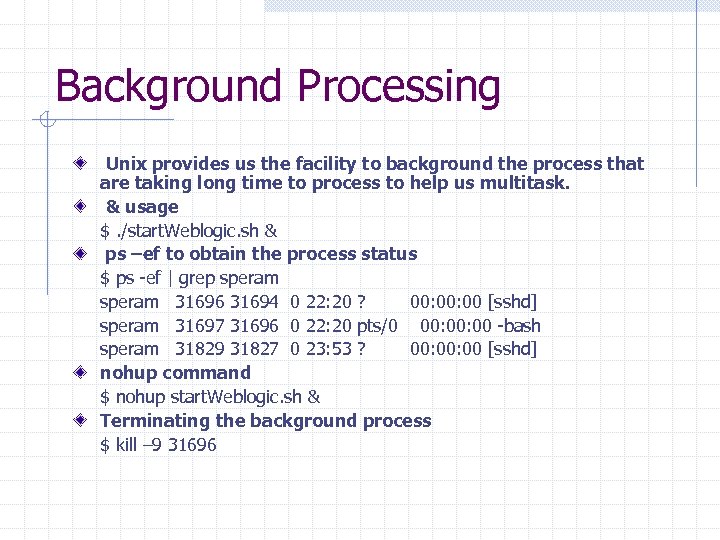 Background Processing

Unix provides us the facility to background the process that are taking long time to process to help us multitask.

& usage

$ ./startWeblogic.sh &

ps –ef to obtain the process status

$ ps -ef | grep speram

speram 31696 31694 0 22:20 ? 00:00:00 [sshd]

speram 31697 31696 0 22:20 pts/0 00:00:00 -bash

speram 31829 31827 0 23:53 ? 00:00:00 [sshd]

nohup command

$ nohup startWeblogic.sh &

Terminating the background process

$ kill –9 31696